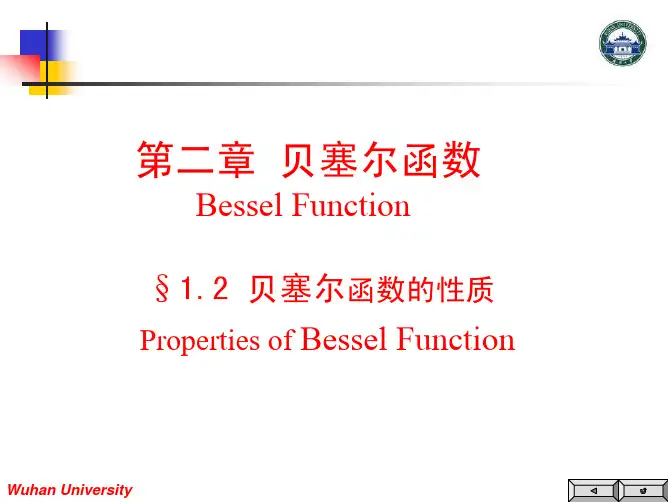 第二章 贝塞尔函数
Bessel Function

§1.2 贝塞尔函数的性质
Properties of Bessel Function

Wuhan University